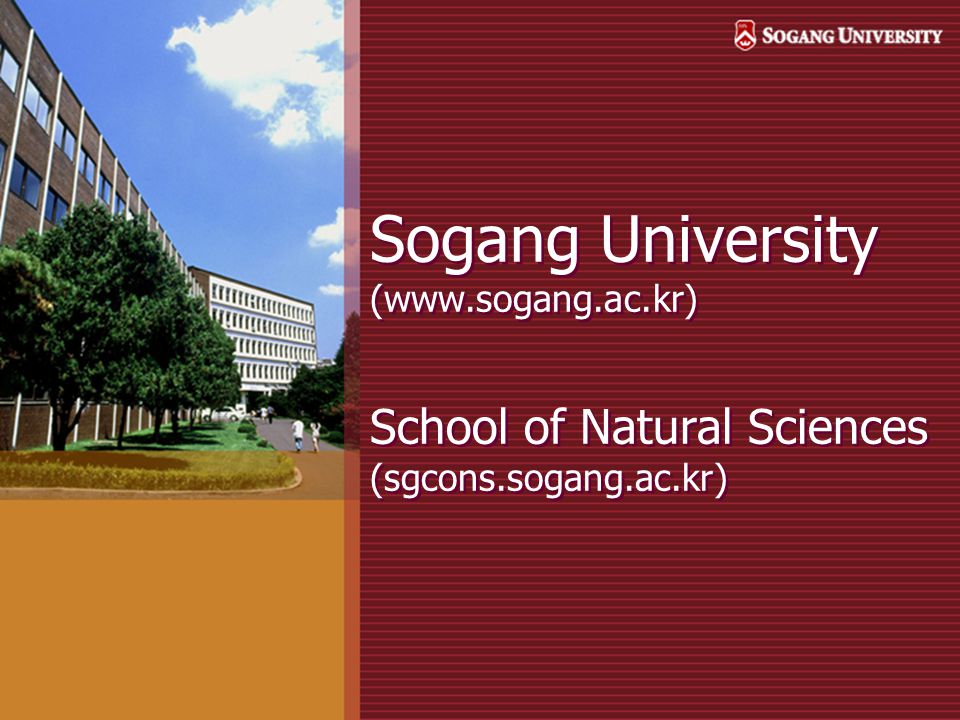 SOGANG UNIVERSITY

Sogang University
(www.sogang.ac.kr)

School of Natural Sciences
(sgcons.sogang.ac.kr)